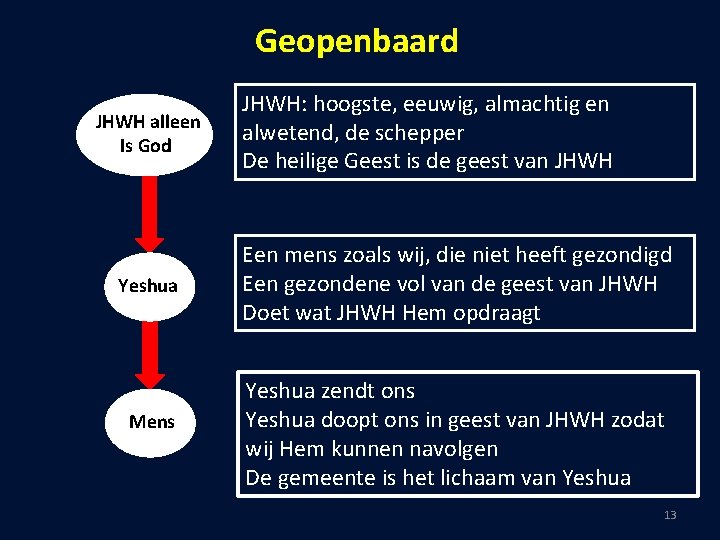 Geopenbaard

JHWH alleen Is God

JHWH: hoogste, eeuwig, almachtig en alwetend, de schepper
De heilige Geest is de geest van JHWH

Yeshua

Een mens zoals wij, die niet heeft gezondigd
Een gezondene vol van de geest van JHWH
Doet wat JHWH Hem opdraagt

Mens

Yeshua zendt ons
Yeshua doopt ons in geest van JHWH zodat wij Hem kunnen navolgen
De gemeente is het lichaam van Yeshua

13